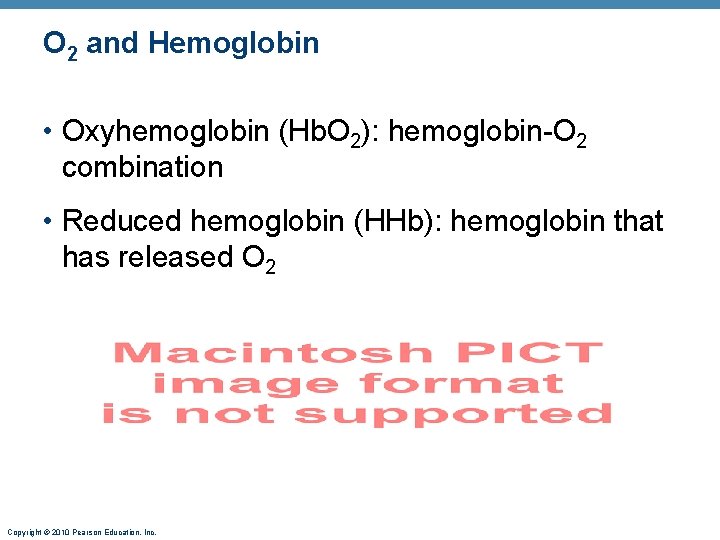 $O_2$ and Hemoglobin

• Oxyhemoglobin ($HbO_2$): hemoglobin-$O_2$ combination

• Reduced hemoglobin (HHb): hemoglobin that has released $O_2$

Macintosh PICT image format is not supported

Copyright © 2010 Pearson Education, Inc.